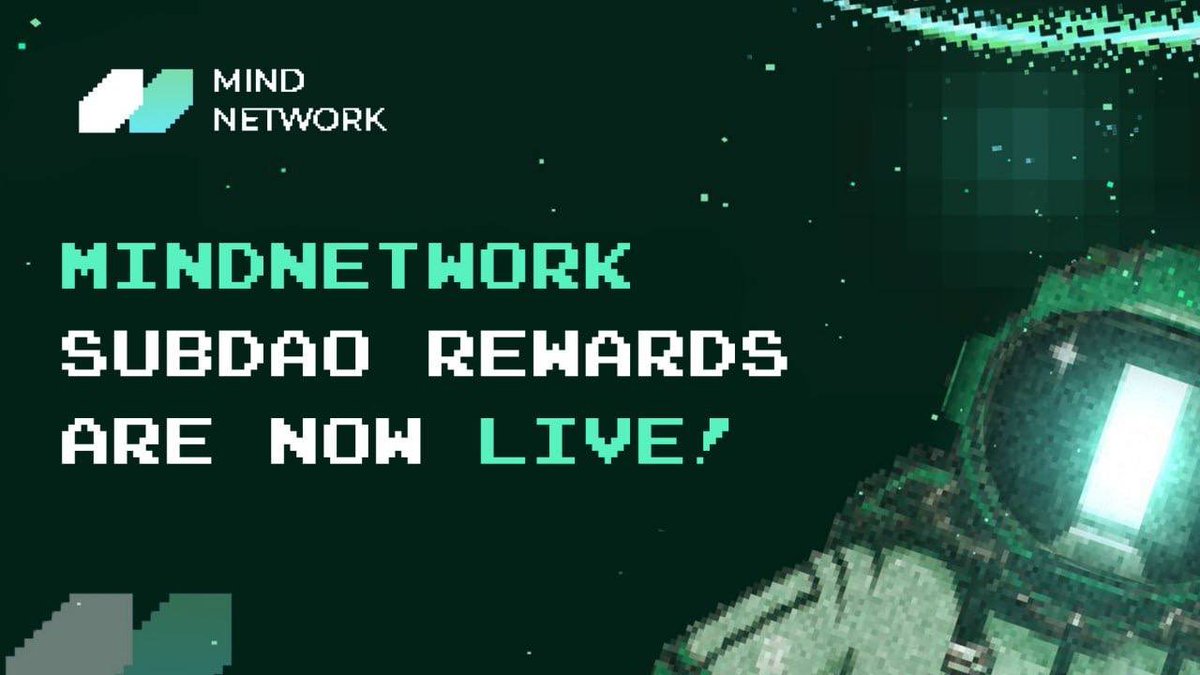 MIND NETWORK

MINDNETWORK SUBDAO REWARDS ARE NOW LIVE!